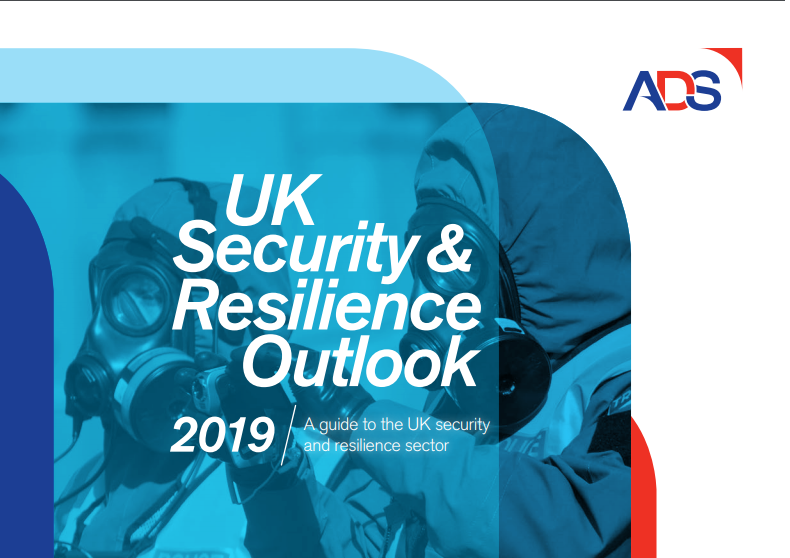 ADS

UK Security & Resilience Outlook

2019

A guide to the UK security and resilience sector